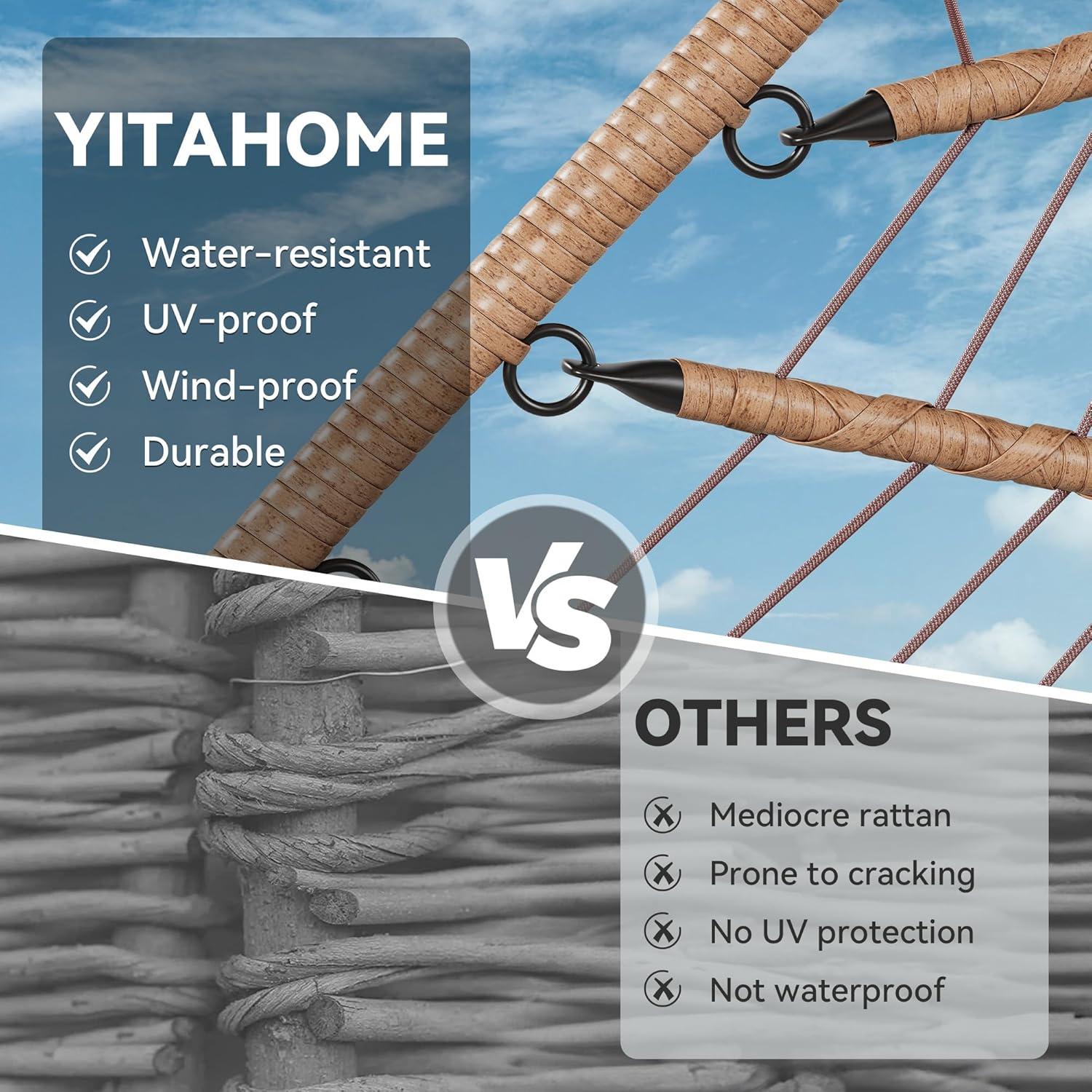 YITAHOME

Water-resistant
UV-proof
Wind-proof
Durable

VS

OTHERS

Mediocre rattan
Prone to cracking
No UV protection
Not waterproof